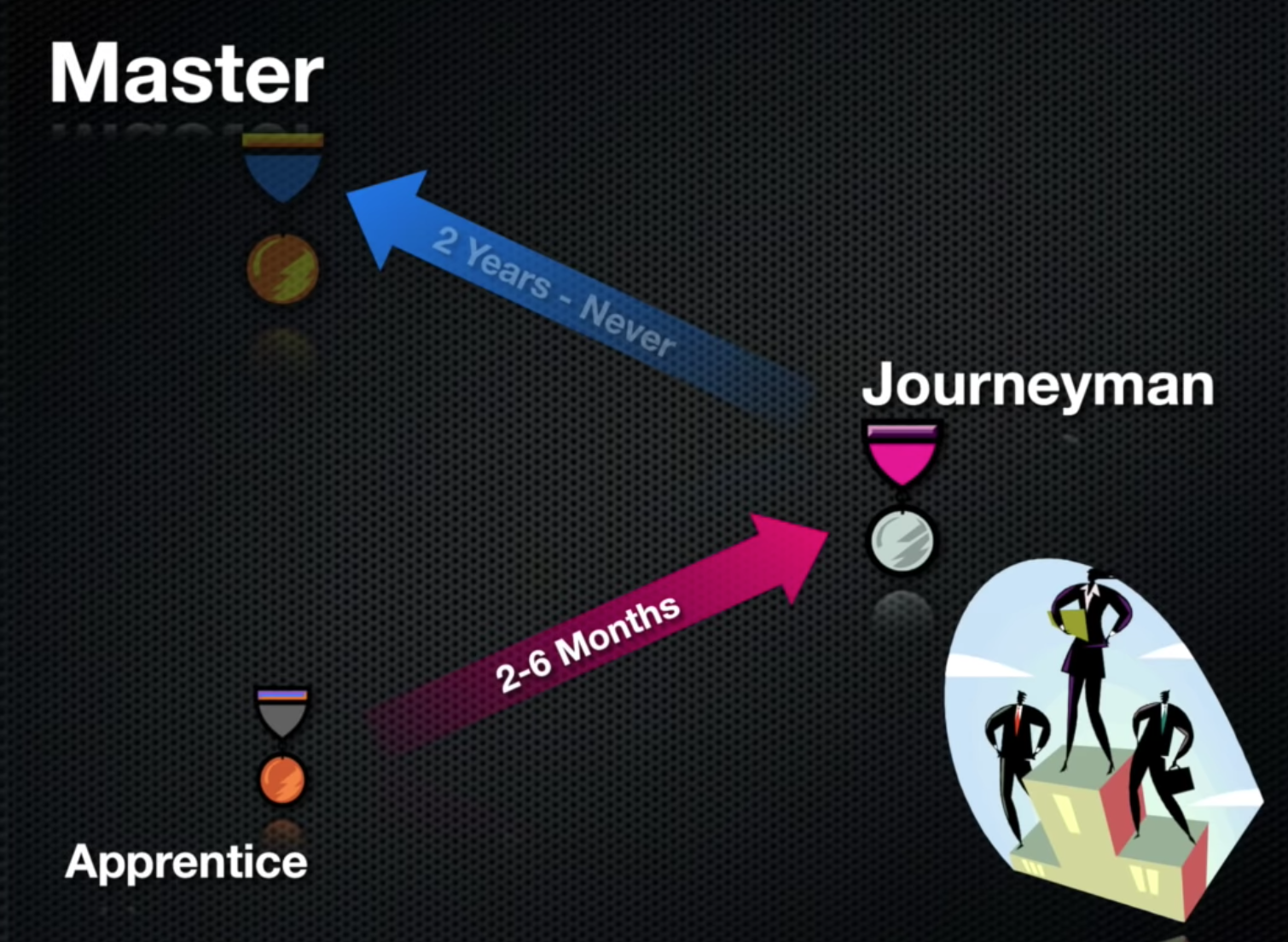 Master

2 Years - Never

Journeyman

2-6 Months

Apprentice